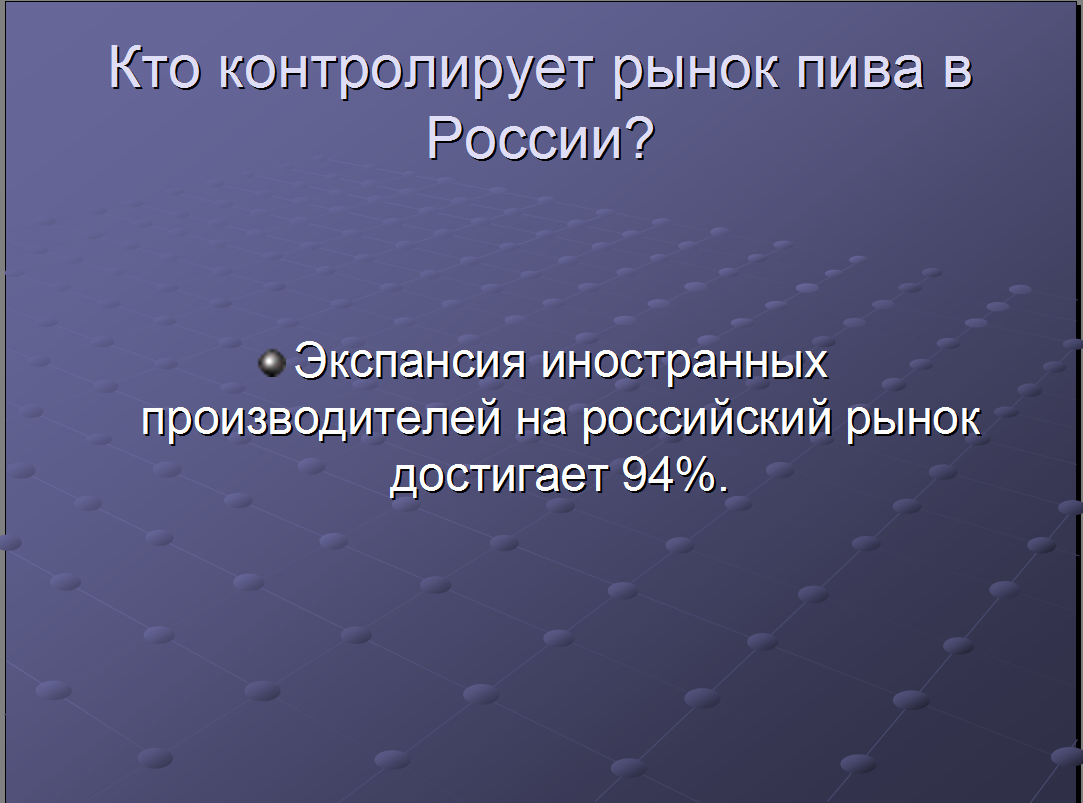 Кто контролирует рынок пива в России?

Экспансия иностранных производителей на российский рынок достигает 94%.